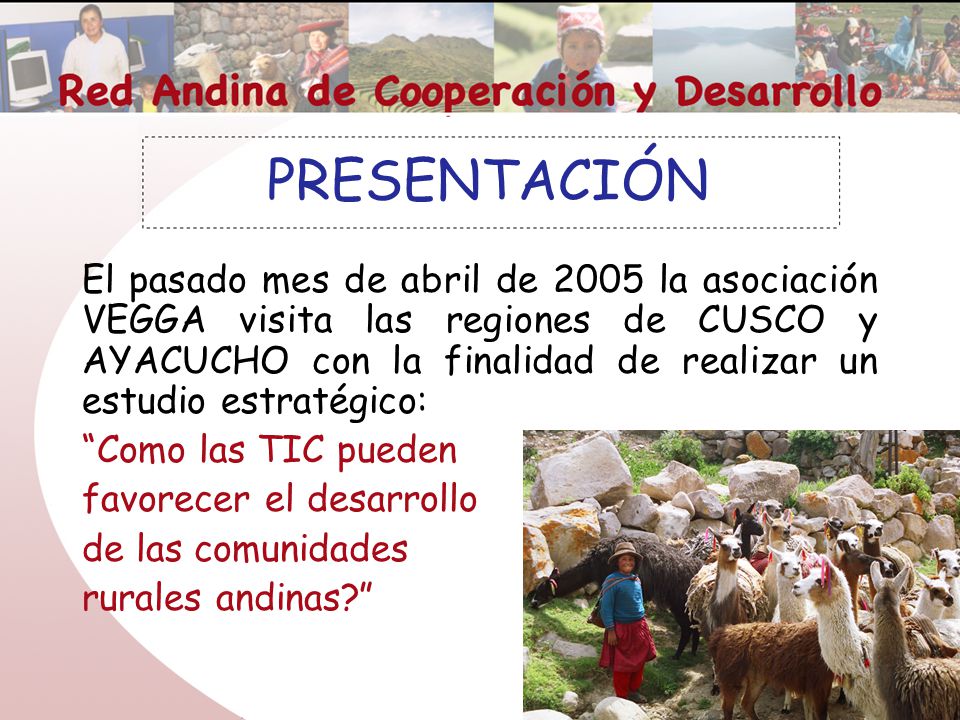 Red Andina de Cooperación y Desarrollo

PRESENTACIÓN

El pasado mes de abril de 2005 la asociación VEGGA visita las regiones de CUSCO y AYACUCHO con la finalidad de realizar un estudio estratégico:

“Como las TIC pueden favorecer el desarrollo de las comunidades rurales andinas?”